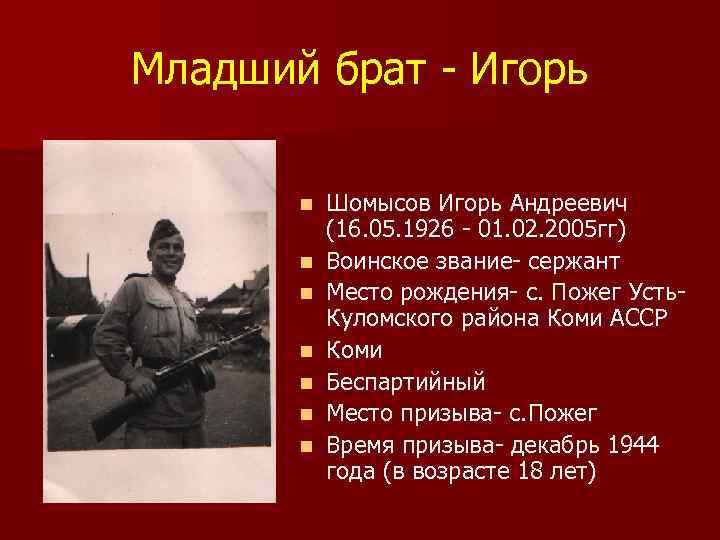 Младший брат - Игорь

- Шомысов Игорь Андреевич (16.05.1926 - 01.02.2005гг)
- Воинское звание- сержант
- Место рождения- с. Пожег Усть-Куломского района Коми АССР
- Коми
- Беспартийный
- Место призыва- с.Пожег
- Время призыва- декабрь 1944 года (в возрасте 18 лет)